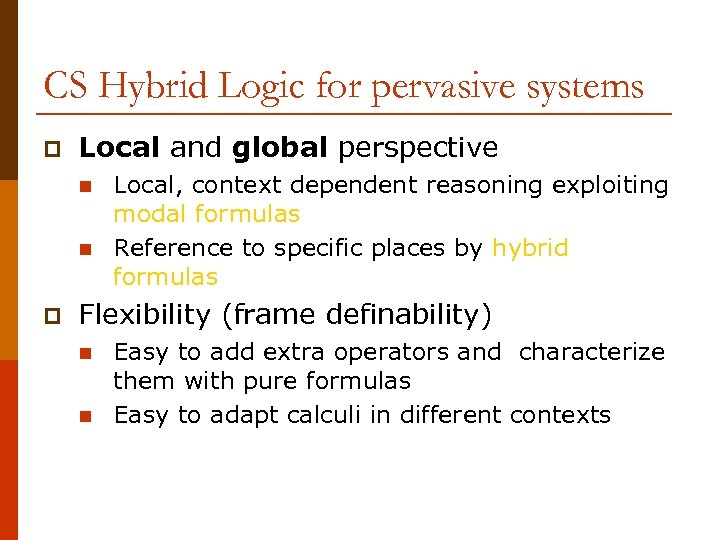 CS Hybrid Logic for pervasive systems

Local and global perspective

Local, context dependent reasoning exploiting modal formulas

Reference to specific places by hybrid formulas

Flexibility (frame definability)

Easy to add extra operators and characterize them with pure formulas

Easy to adapt calculi in different contexts